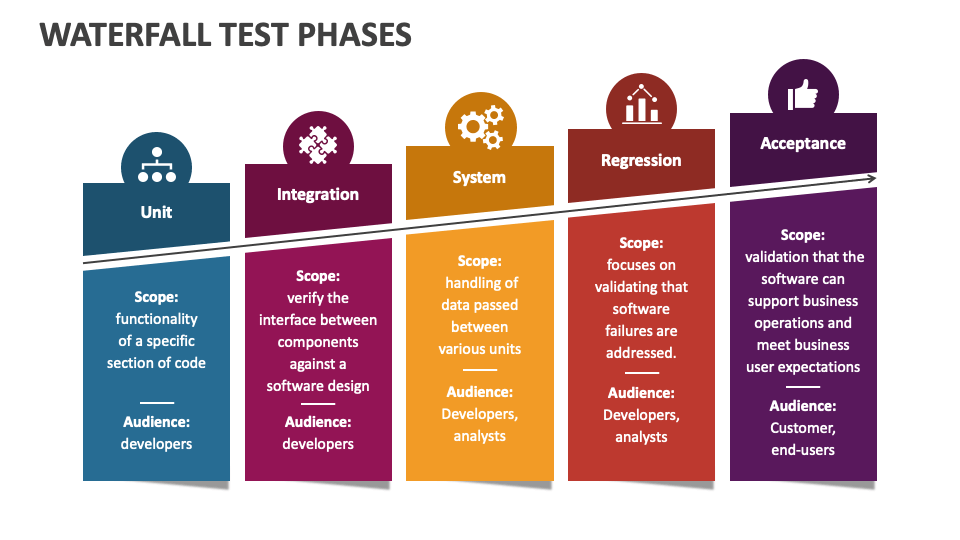 WATERFALL TEST PHASES

Unit

Scope:
functionality of a specific section of code

Audience:
developers

Integration

Scope:
verify the interface between components against a software design

Audience:
developers

System

Scope:
handling of data passed between various units

Audience:
Developers, analysts

Regression

Scope:
focuses on validating that software failures are addressed.

Audience:
Developers, analysts

Acceptance

Scope:
validation that the software can support business operations and meet business user expectations

Audience:
Customer, end-users